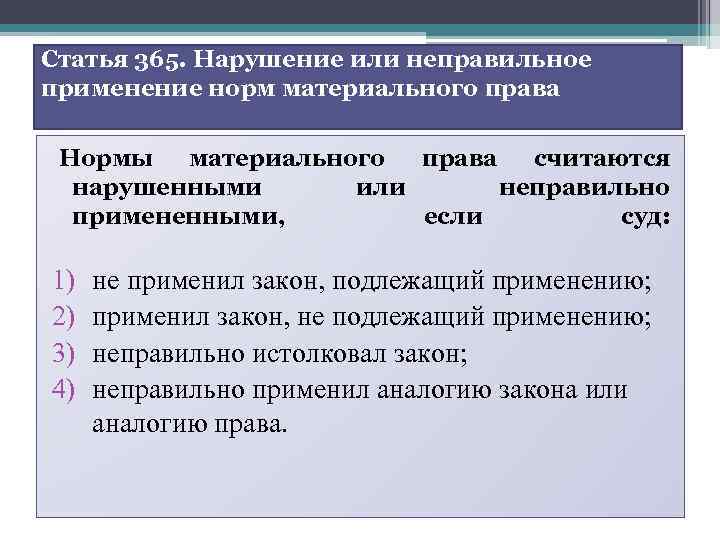 Статья 365. Нарушение или неправильное применение норм материального права

Нормы материального права считаются нарушенными или неправильно примененными, если суд:

1) не применил закон, подлежащий применению;
2) применил закон, не подлежащий применению;
3) неправильно истолковал закон;
4) неправильно применил аналогию закона или аналогию права.